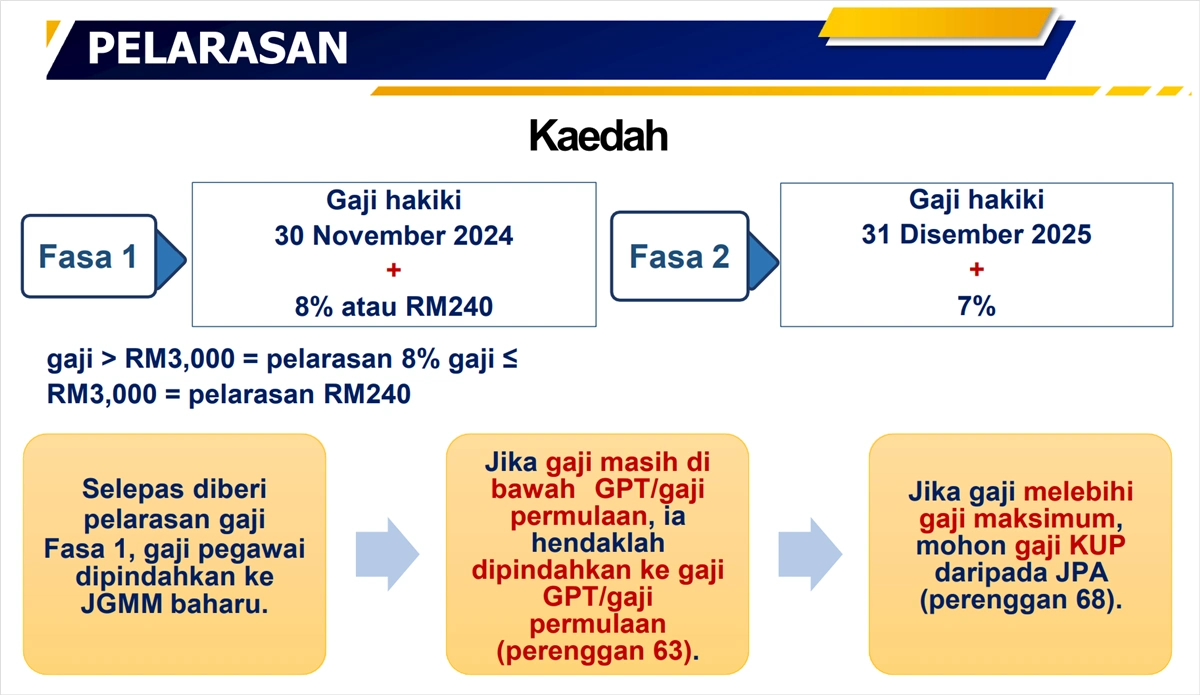 PELARASAN

Kaedah

Fasa 1

Gaji hakiki
30 November 2024
+
8% atau RM240

Fasa 2

Gaji hakiki
31 Disember 2025
+
7%

gaji > RM3,000 = pelarasan 8% gaji ≤ RM3,000 = pelarasan RM240

Selepas diberi pelarasan gaji Fasa 1, gaji pegawai dipindahkan ke JGMM baharu.

Jika gaji masih di bawah GPT/gaji permulaan, ia hendaklah dipindahkan ke gaji GPT/gaji permulaan (perenggan 63).

Jika gaji melebihi gaji maksimum, mohon gaji KUP daripada JPA (perenggan 68).